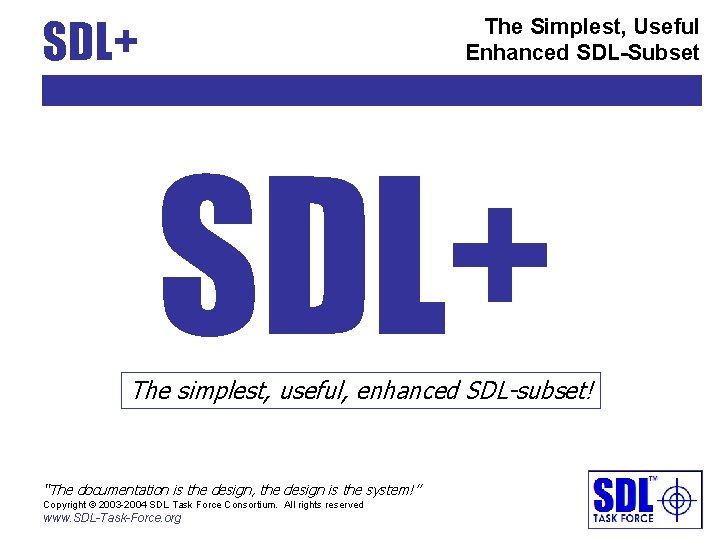 SDL+

The Simplest, Useful
Enhanced SDL-Subset

SDL+

The simplest, useful, enhanced SDL-subset!

"The documentation is the design, the design is the system!"
Copyright © 2003-2004 SDL Task Force Consortium. All rights reserved
www.SDL-Task-Force.org

SDL™
TASK FORCE